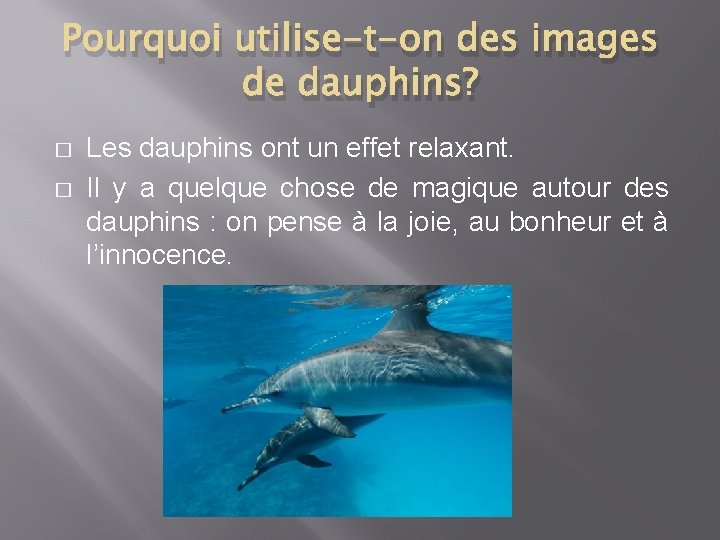 Pourquoi utilise-t-on des images de dauphins?

□ Les dauphins ont un effet relaxant.
□ Il y a quelque chose de magique autour des dauphins : on pense à la joie, au bonheur et à l'innocence.